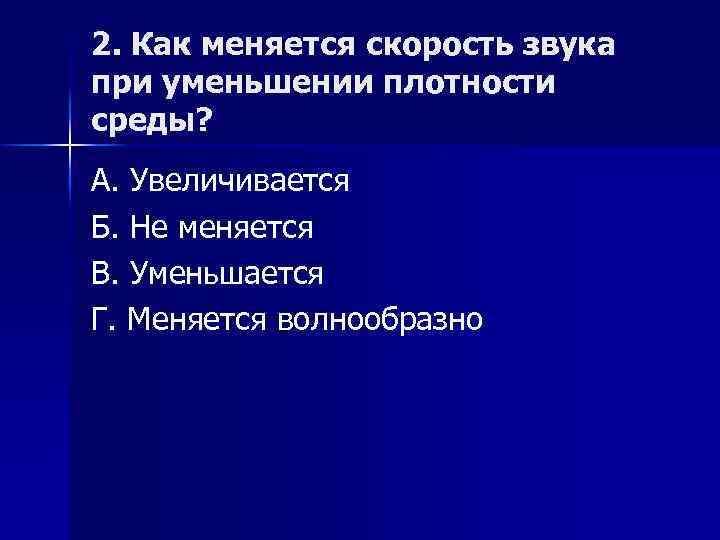 2. Как меняется скорость звука при уменьшении плотности среды?

А. Увеличивается

Б. Не меняется

В. Уменьшается

Г. Меняется волнообразно